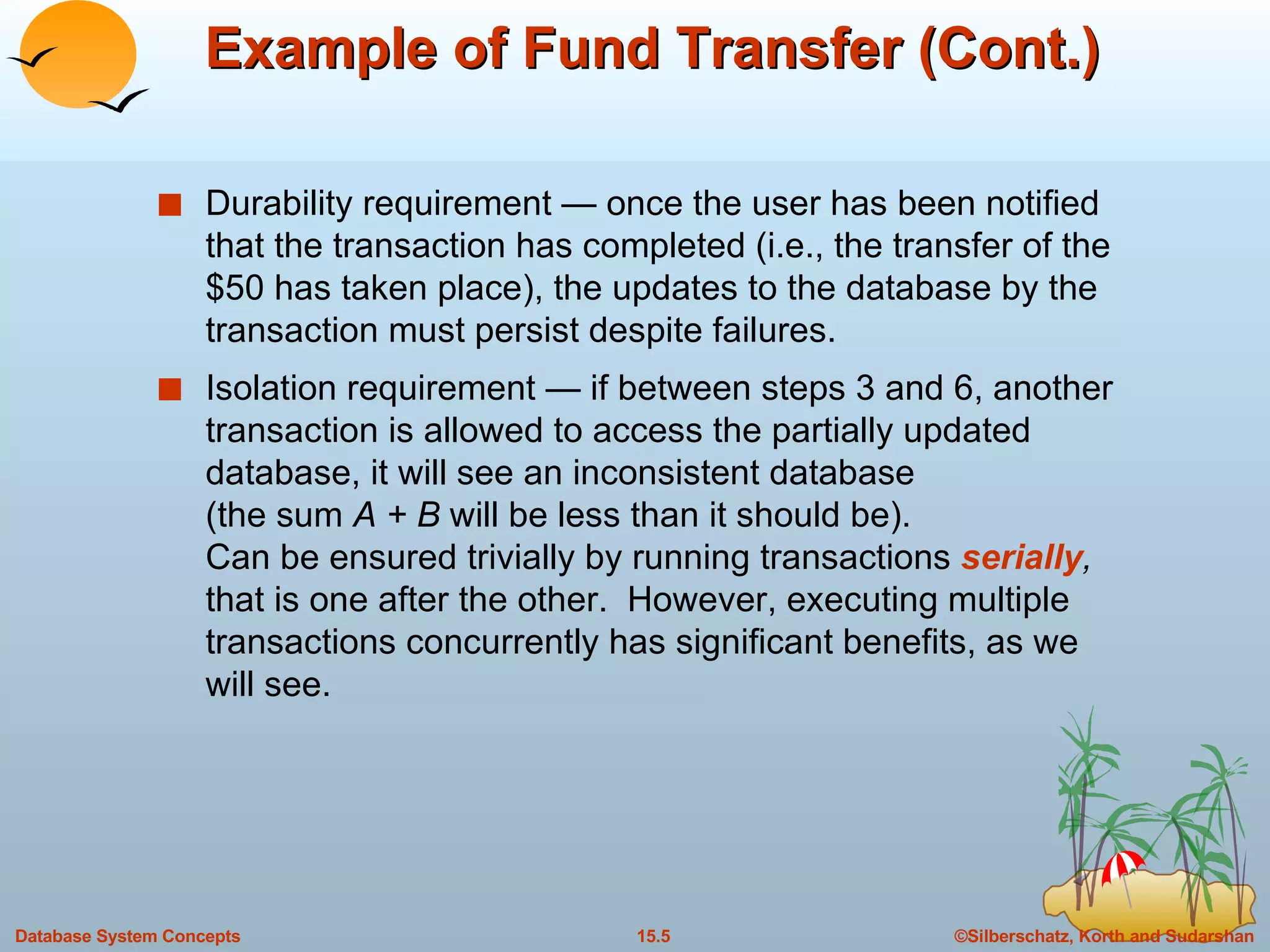 Example of Fund Transfer (Cont.)

■ Durability requirement — once the user has been notified that the transaction has completed (i.e., the transfer of the \$50 has taken place), the updates to the database by the transaction must persist despite failures.

■ Isolation requirement — if between steps 3 and 6, another transaction is allowed to access the partially updated database, it will see an inconsistent database (the sum $A + B$ will be less than it should be).
Can be ensured trivially by running transactions serially, that is one after the other. However, executing multiple transactions concurrently has significant benefits, as we will see.

Database System Concepts 15.5 ©Silberschatz, Korth and Sudarshan